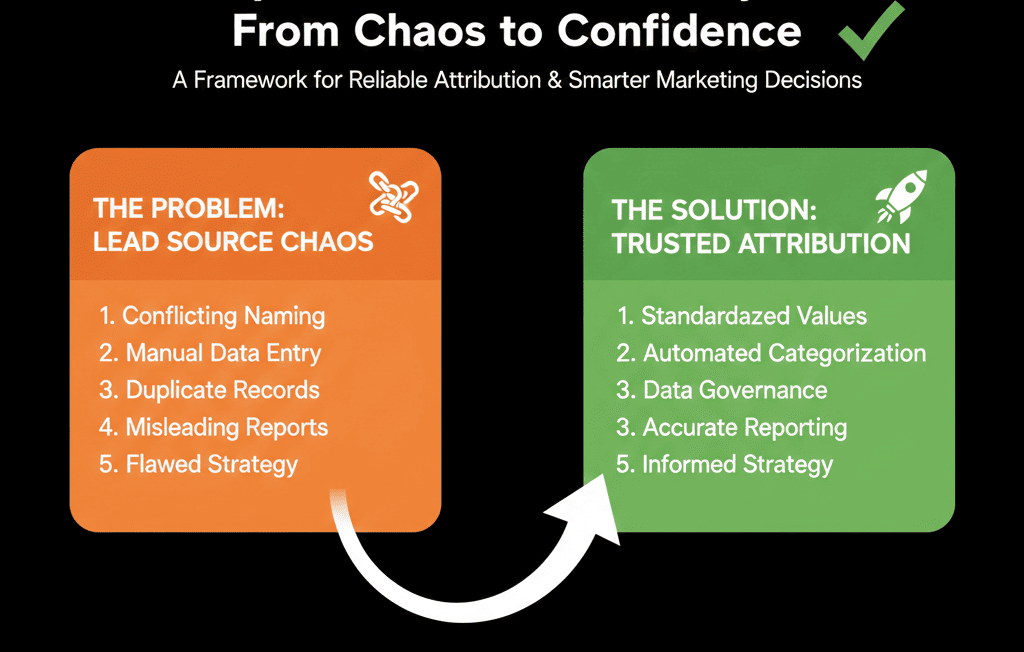 From Chaos to Confidence

A Framework for Reliable Attribution & Smarter Marketing Decisions

THE PROBLEM: LEAD SOURCE CHAOS

1. Conflicting Naming
2. Manual Data Entry
3. Duplicate Records
4. Misleading Reports
5. Flawed Strategy

THE SOLUTION: TRUSTED ATTRIBUTION

1. Standardazed Values
2. Automated Categorization
3. Data Governance
3. Accurate Reporting
5. Informed Strategy